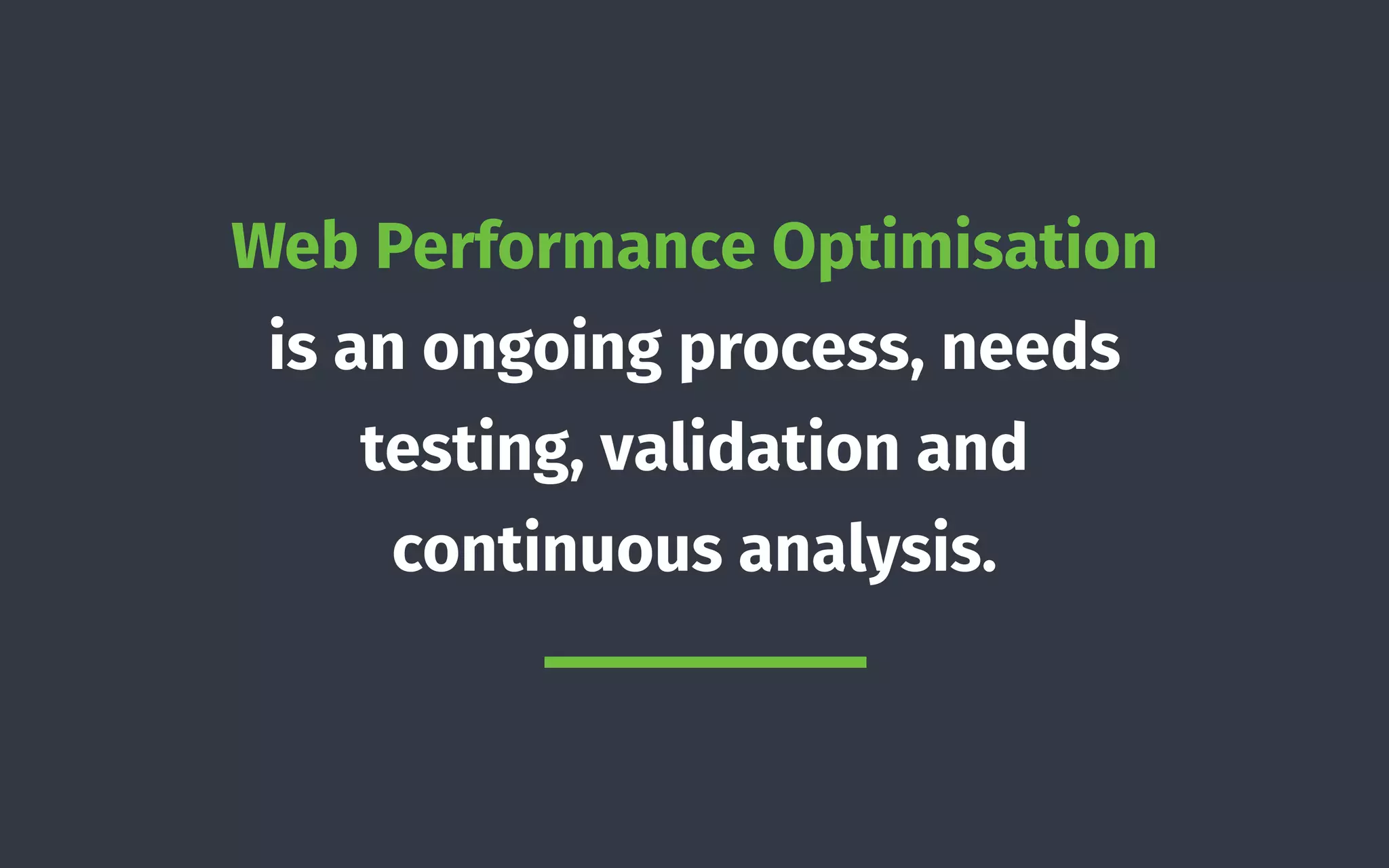 Web Performance Optimisation is an ongoing process, needs testing, validation and continuous analysis.